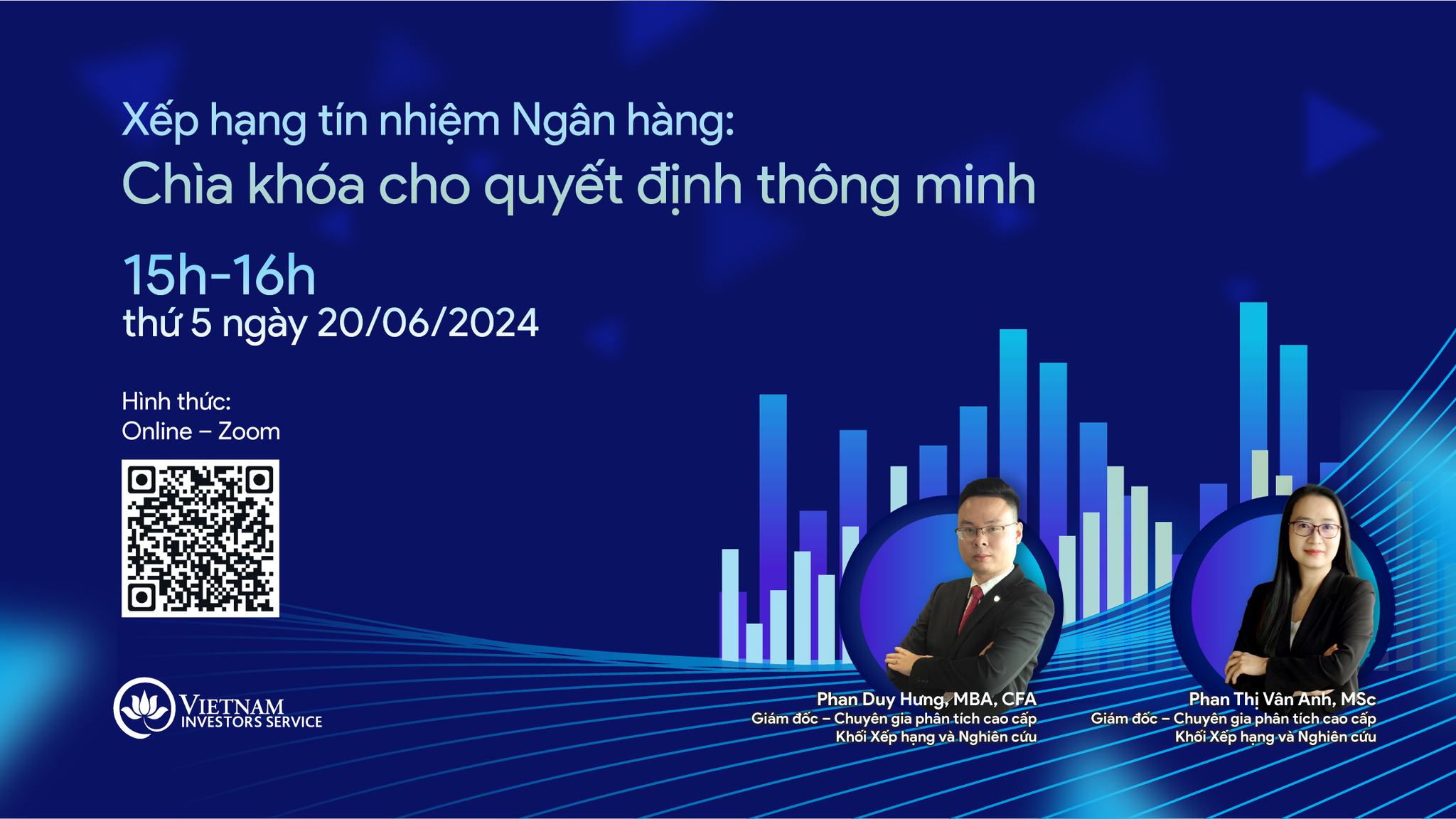 Xếp hạng tín nhiệm Ngân hàng:
Chìa khóa cho quyết định thông minh

15h-16h
thứ 5 ngày 20/06/2024

Hình thức:
Online – Zoom

VIETNAM
INVESTORS SERVICE

Phan Duy Hưng, MBA, CFA
Giám đốc – Chuyên gia phân tích cao cấp
Khối Xếp hạng và Nghiên cứu

Phan Thị Vân Anh, MSc
Giám đốc – Chuyên gia phân tích cao cấp
Khối Xếp hạng và Nghiên cứu